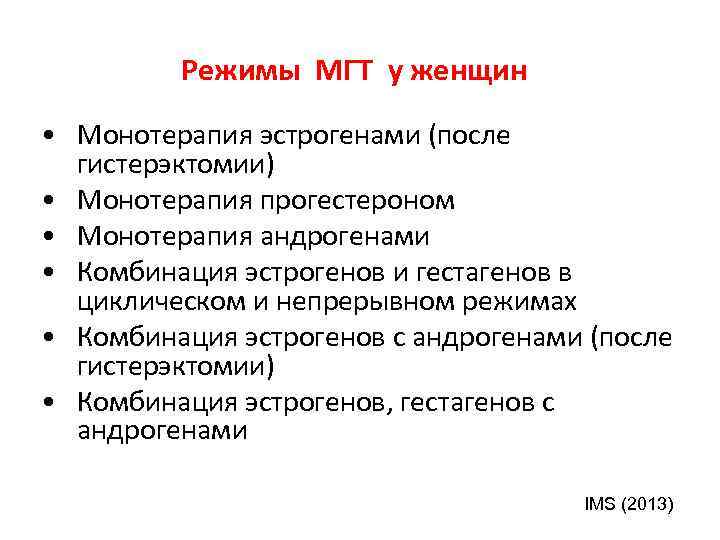 Режимы МГТ у женщин

• Монотерапия эстрогенами (после гистерэктомии)
• Монотерапия прогестероном
• Монотерапия андрогенами
• Комбинация эстрогенов и гестагенов в циклическом и непрерывном режимах
• Комбинация эстрогенов с андрогенами (после гистерэктомии)
• Комбинация эстрогенов, гестагенов с андрогенами

IMS (2013)